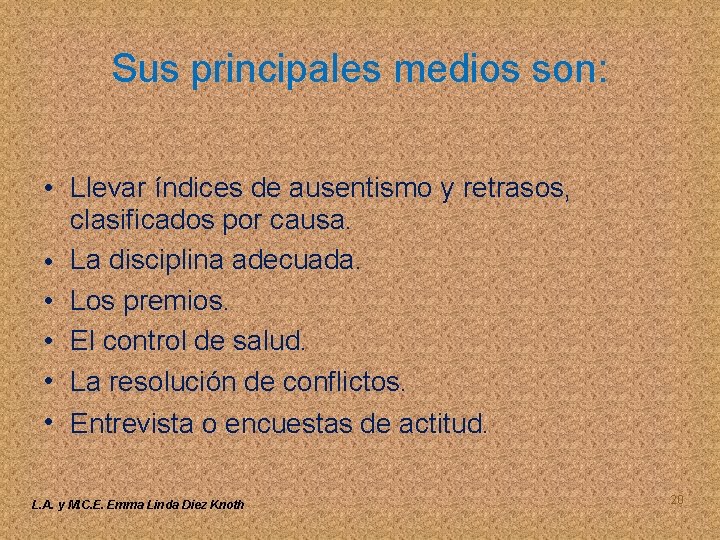 Sus principales medios son:

• Llevar índices de ausentismo y retrasos, clasificados por causa.
• La disciplina adecuada.
• Los premios.
• El control de salud.
• La resolución de conflictos.
• Entrevista o encuestas de actitud.

L.A. y M.C.E. Emma Linda Diez Knoth

28